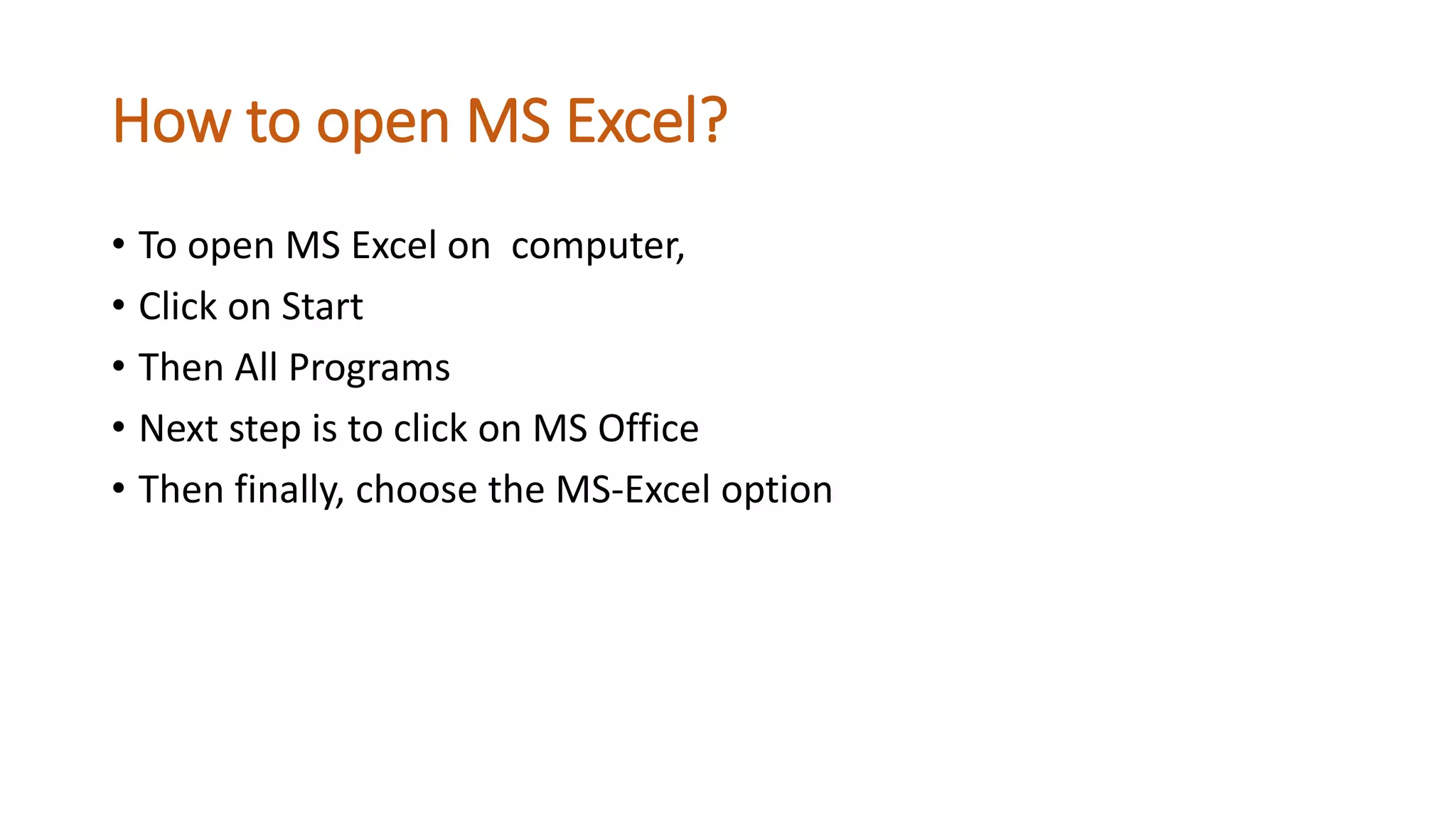 How to open MS Excel?

• To open MS Excel on  computer,
• Click on Start
• Then All Programs
• Next step is to click on MS Office
• Then finally, choose the MS-Excel option